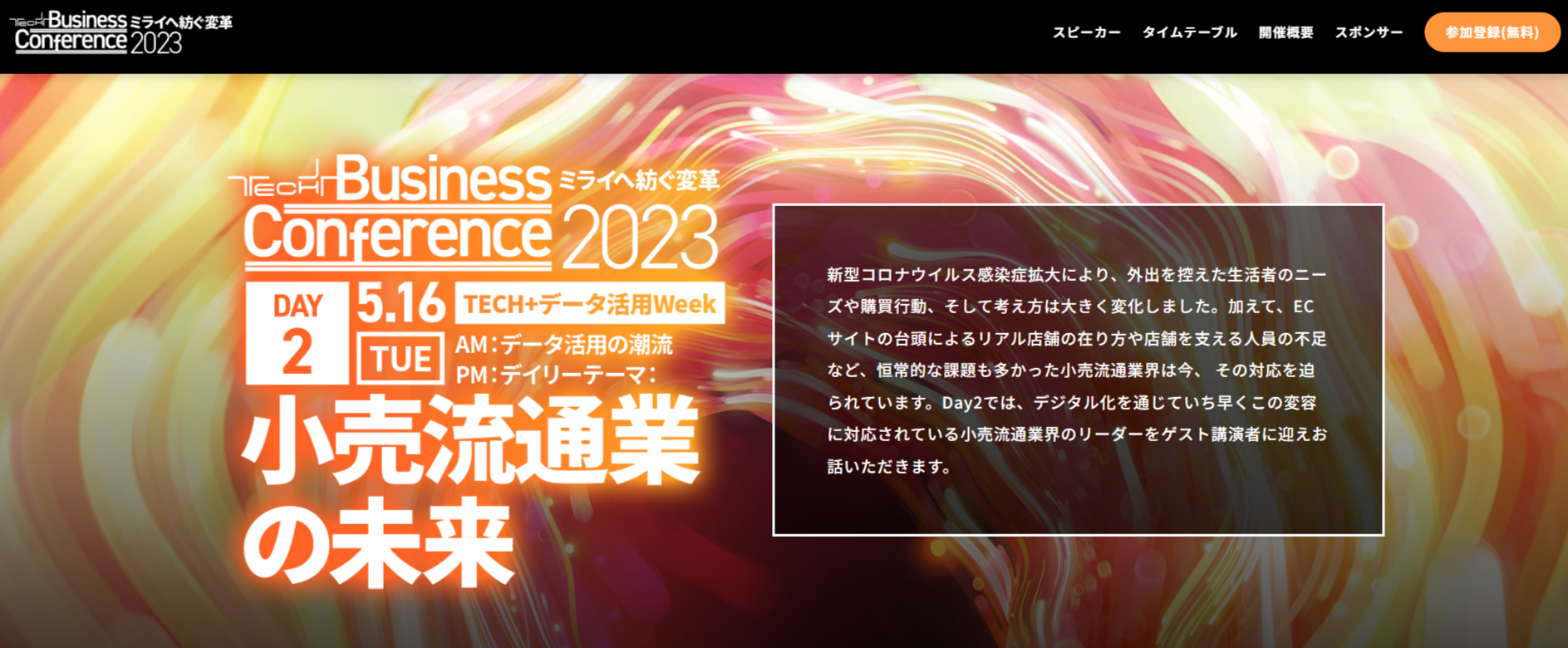 TECH+ Business Conference 2023 ミライへ紡ぐ変革

スピーカー タイムテーブル 開催概要 スポンサー 参加登録(無料)

TECH+ Business Conference 2023 ミライへ紡ぐ変革

DAY 2 5.16 TUE TECH+データ活用Week
AM:データ活用の潮流
PM:デイリーテーマ:

小売流通業の未来

新型コロナウイルス感染症拡大により、外出を控えた生活者のニーズや購買行動、そして考え方は大きく変化しました。加えて、ECサイトの台頭によるリアル店舗の在り方や店舗を支える人員の不足など、恒常的な課題も多かった小売流通業界は今、その対応を迫られています。Day2では、デジタル化を通じていち早くこの変容に対応されている小売流通業界のリーダーをゲスト講演者に迎えお話いただきます。